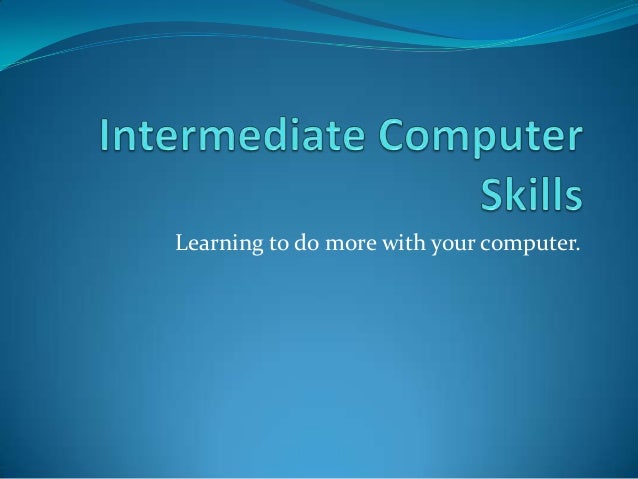 Intermediate Computer Skills

Learning to do more with your computer.